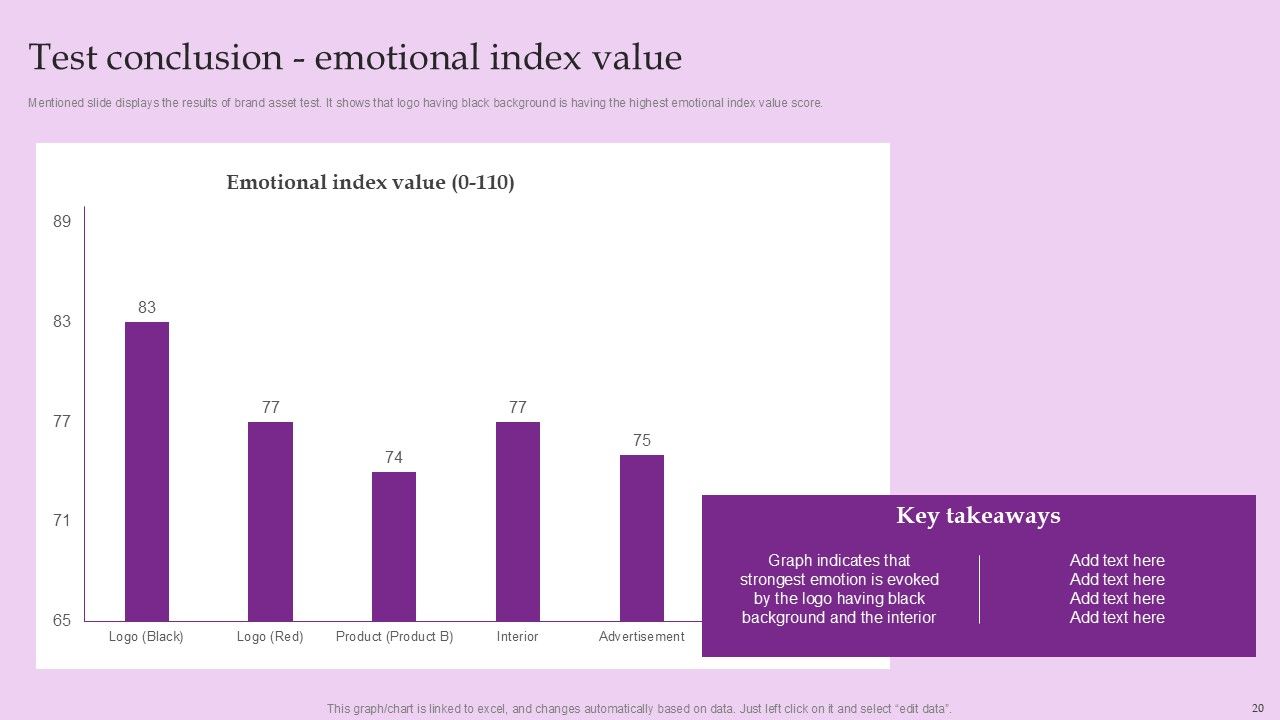 Test conclusion - emotional index value

Mentioned slide displays the results of brand asset test. It shows that logo having black background is having the highest emotional index value score.

Emotional index value (0-110)

89
83
77
71
65

83
77
74
77
75

Logo (Black)
Logo (Red)
Product (Product B)
Interior
Advertisement

Key takeaways

Graph indicates that strongest emotion is evoked by the logo having black background and the interior

Add text here
Add text here
Add text here
Add text here

This graph/chart is linked to excel, and changes automatically based on data. Just left click on it and select "edit data".

20